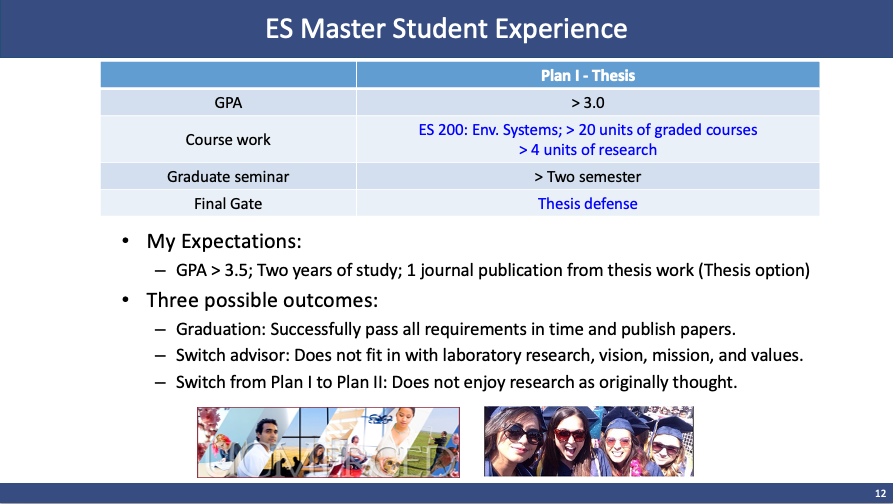 ES Master Student Experience

| | Plan I - Thesis |
|---|---|
| GPA | > 3.0 |
| Course work | ES 200: Env. Systems; > 20 units of graded courses > 4 units of research |
| Graduate seminar | > Two semester |
| Final Gate | Thesis defense |

• My Expectations:
– GPA > 3.5; Two years of study; 1 journal publication from thesis work (Thesis option)

• Three possible outcomes:
– Graduation: Successfully pass all requirements in time and publish papers.
– Switch advisor: Does not fit in with laboratory research, vision, mission, and values.
– Switch from Plan I to Plan II: Does not enjoy research as originally thought.

UC MERCED

12